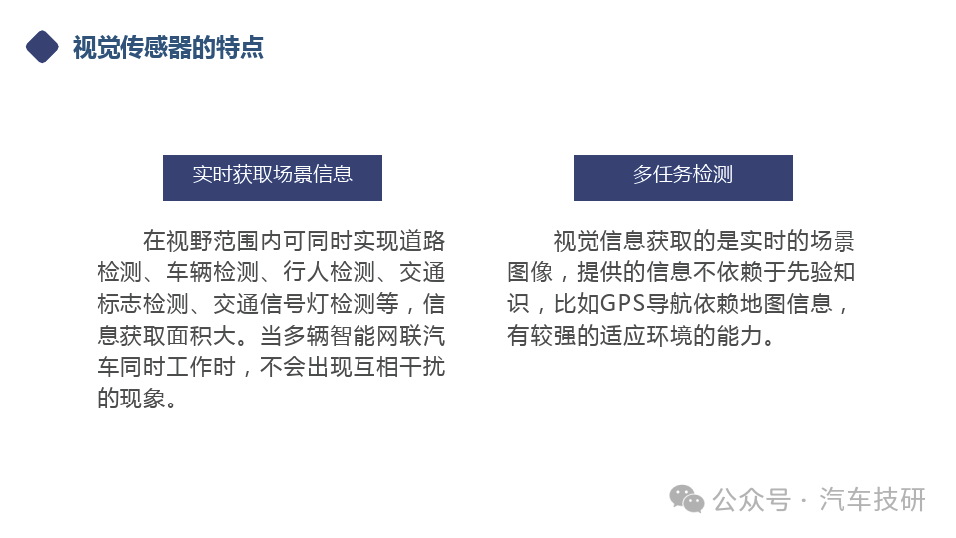 视觉传感器的特点

实时获取场景信息

在视野范围内可同时实现道路检测、车辆检测、行人检测、交通标志检测、交通信号灯检测等，信息获取面积大。当多辆智能网联汽车同时工作时，不会出现互相干扰的现象。

多任务检测

视觉信息获取的是实时的场景图像，提供的信息不依赖于先验知识，比如GPS导航依赖地图信息，有较强的适应环境的能力。

公众号 · 汽车技研